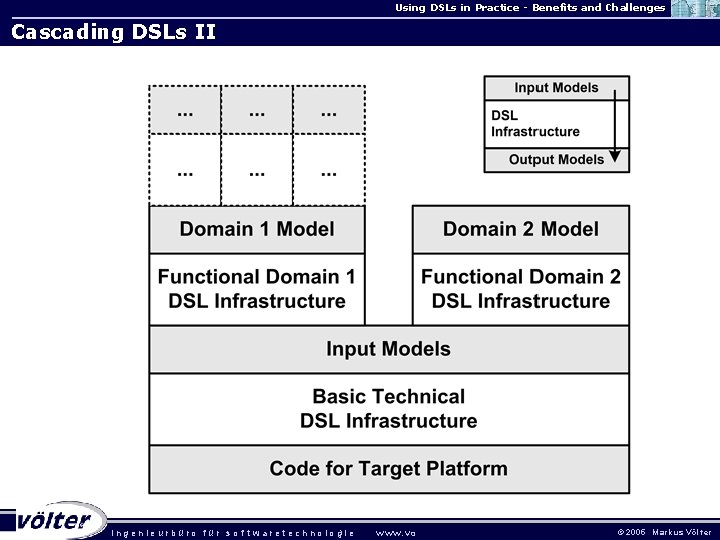 Using DSLs in Practice - Benefits and Challenges

Cascading DSLs II

...	...	...

...	...	...

Input Models

DSL Infrastructure

Output Models

Domain 1 Model

Functional Domain 1 DSL Infrastructure

Domain 2 Model

Functional Domain 2 DSL Infrastructure

Input Models

Basic Technical DSL Infrastructure

Code for Target Platform

völter

ingenieurbüro für softwaretechnologie

www.vo

© 2006 Markus Völter